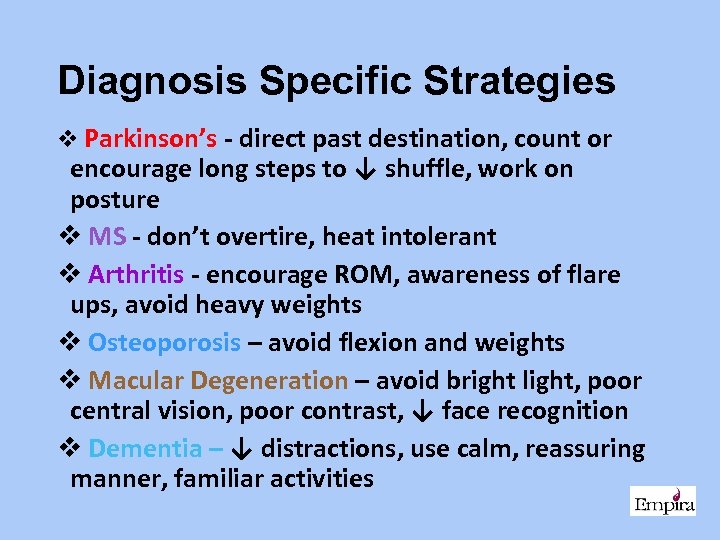 Diagnosis Specific Strategies

❖ Parkinson's - direct past destination, count or encourage long steps to ↓ shuffle, work on posture

❖ MS - don't overtire, heat intolerant

❖ Arthritis - encourage ROM, awareness of flare ups, avoid heavy weights

❖ Osteoporosis – avoid flexion and weights

❖ Macular Degeneration – avoid bright light, poor central vision, poor contrast, ↓ face recognition

❖ Dementia – ↓ distractions, use calm, reassuring manner, familiar activities

Empira